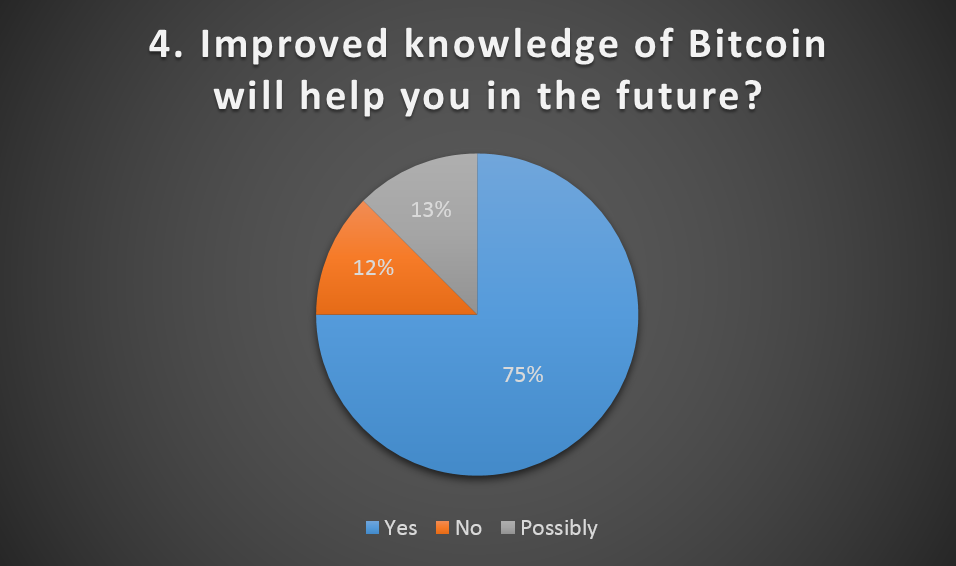 4. Improved knowledge of Bitcoin will help you in the future?

13%

12%

75%

Yes No Possibly